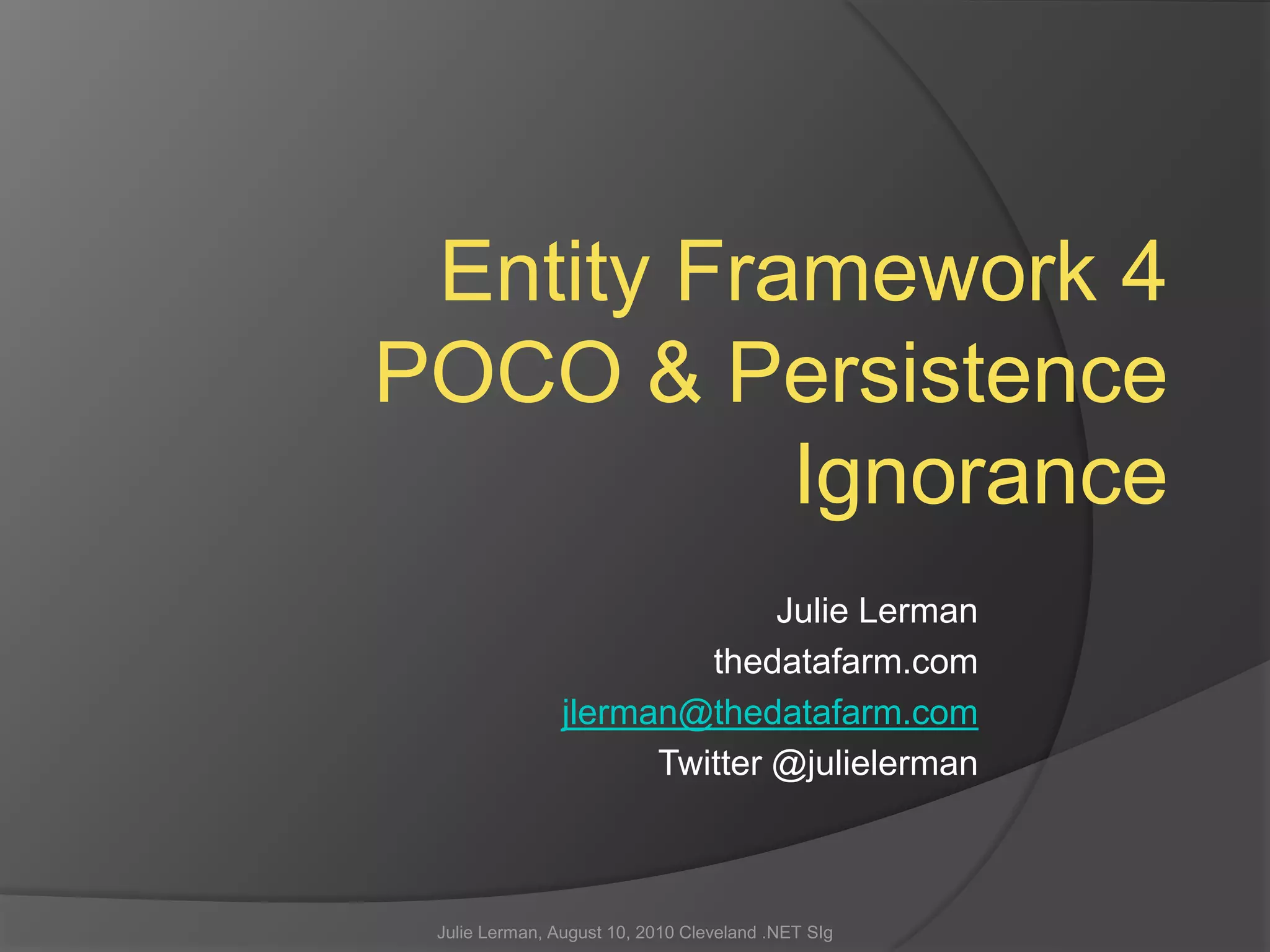 Entity Framework 4
POCO & Persistence Ignorance

Julie Lerman
thedatafarm.com
jlerman@thedatafarm.com
Twitter @julielerman

Julie Lerman, August 10, 2010 Cleveland .NET SIg